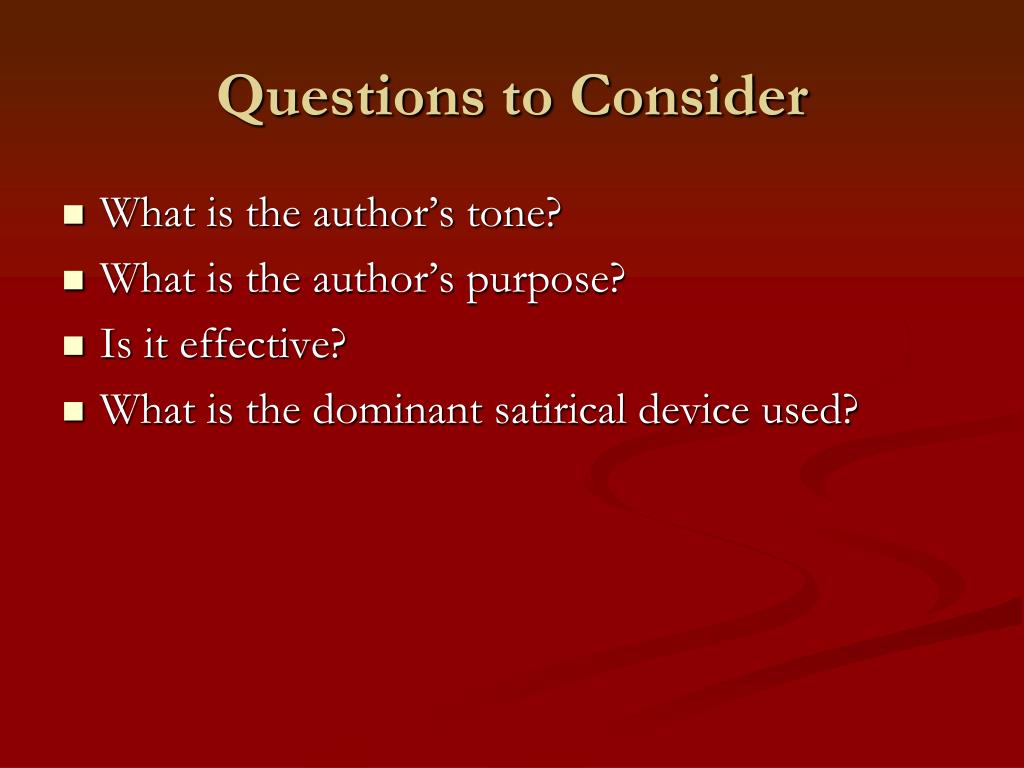 Questions to Consider

- What is the author’s tone?
- What is the author’s purpose?
- Is it effective?
- What is the dominant satirical device used?